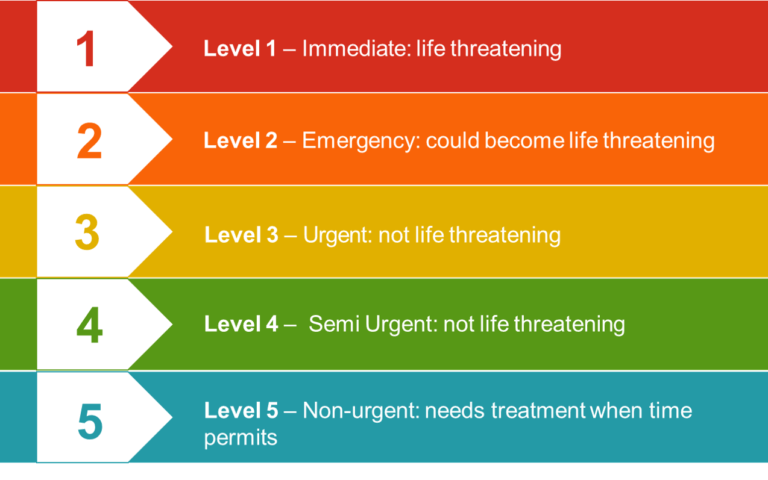 1

Level 1 – Immediate: life threatening

2

Level 2 – Emergency: could become life threatening

3

Level 3 – Urgent: not life threatening

4

Level 4 – Semi Urgent: not life threatening

5

Level 5 – Non-urgent: needs treatment when time permits